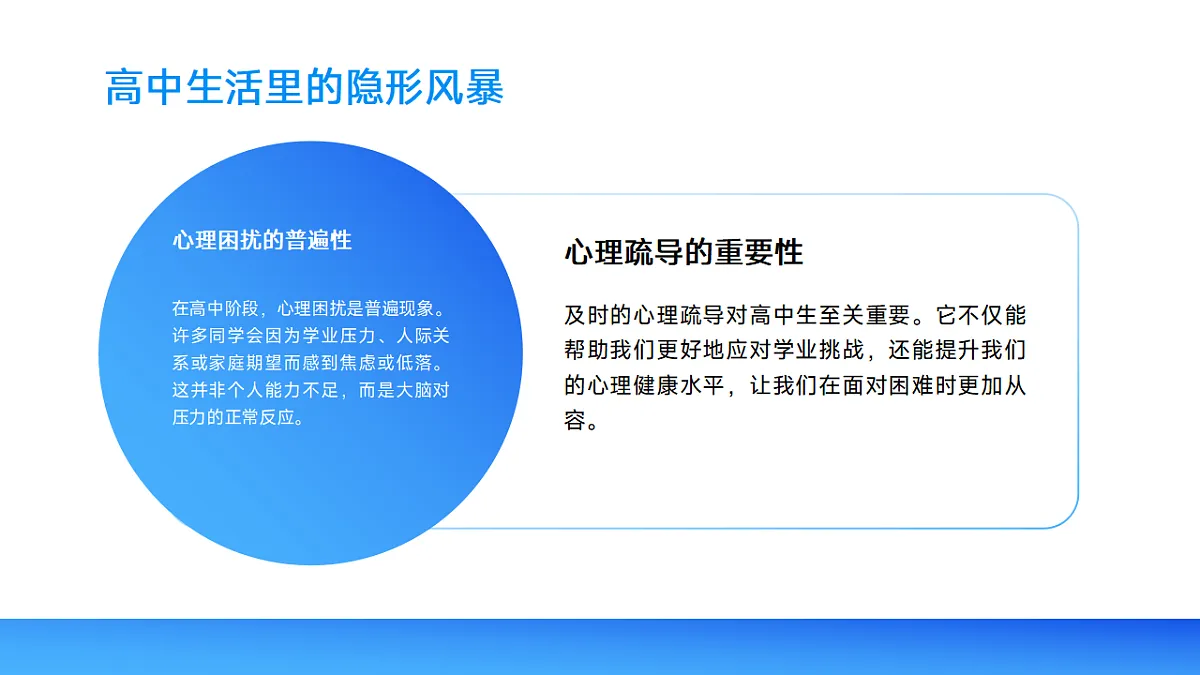 高中生活里的隐形风暴

心理困扰的普遍性

在高中阶段，心理困扰是普遍现象。许多同学会因为学业压力、人际关系或家庭期望而感到焦虑或低落。这并非个人能力不足，而是大脑对压力的正常反应。

心理疏导的重要性

及时的心理疏导对高中生至关重要。它不仅能帮助我们更好地应对学业挑战，还能提升我们的心理健康水平，让我们在面对困难时更加从容。